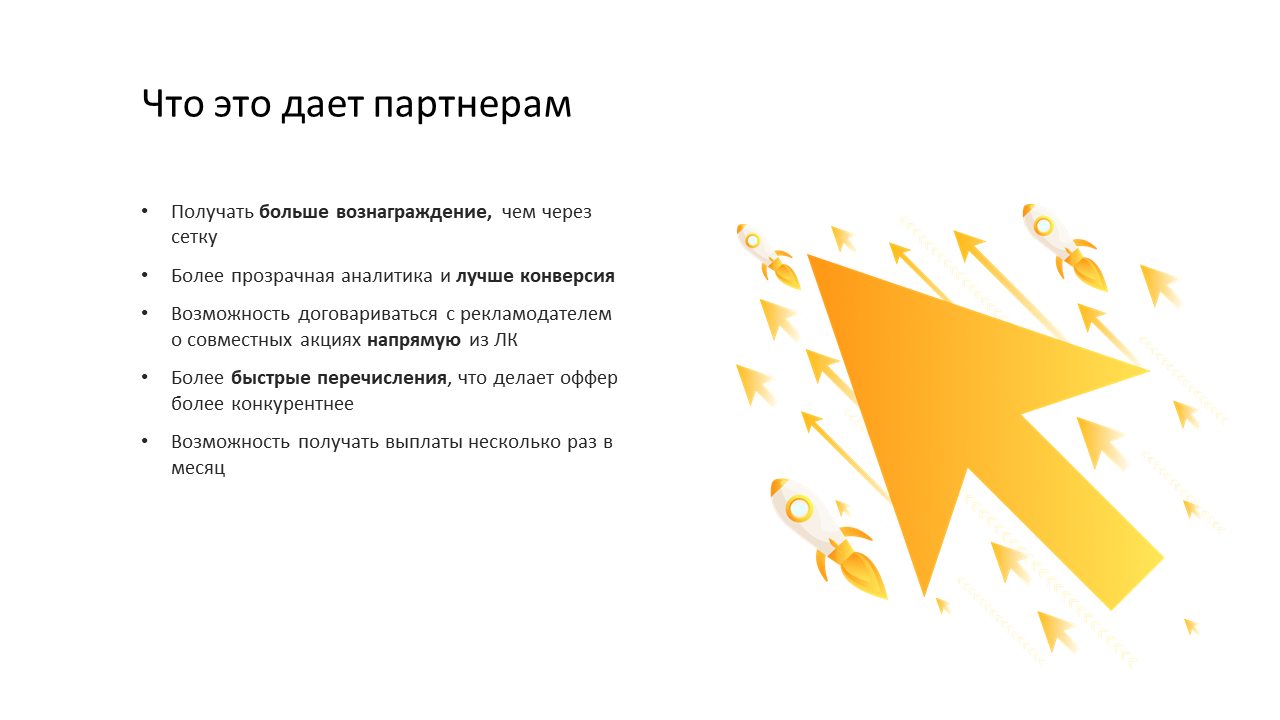 Что это дает партнерам

• Получать больше вознаграждение, чем через сетку

• Более прозрачная аналитика и лучше конверсия

• Возможность договариваться с рекламодателем о совместных акциях напрямую из ЛК

• Более быстрые перечисления, что делает оффер более конкурентнее

• Возможность получать выплаты несколько раз в месяц